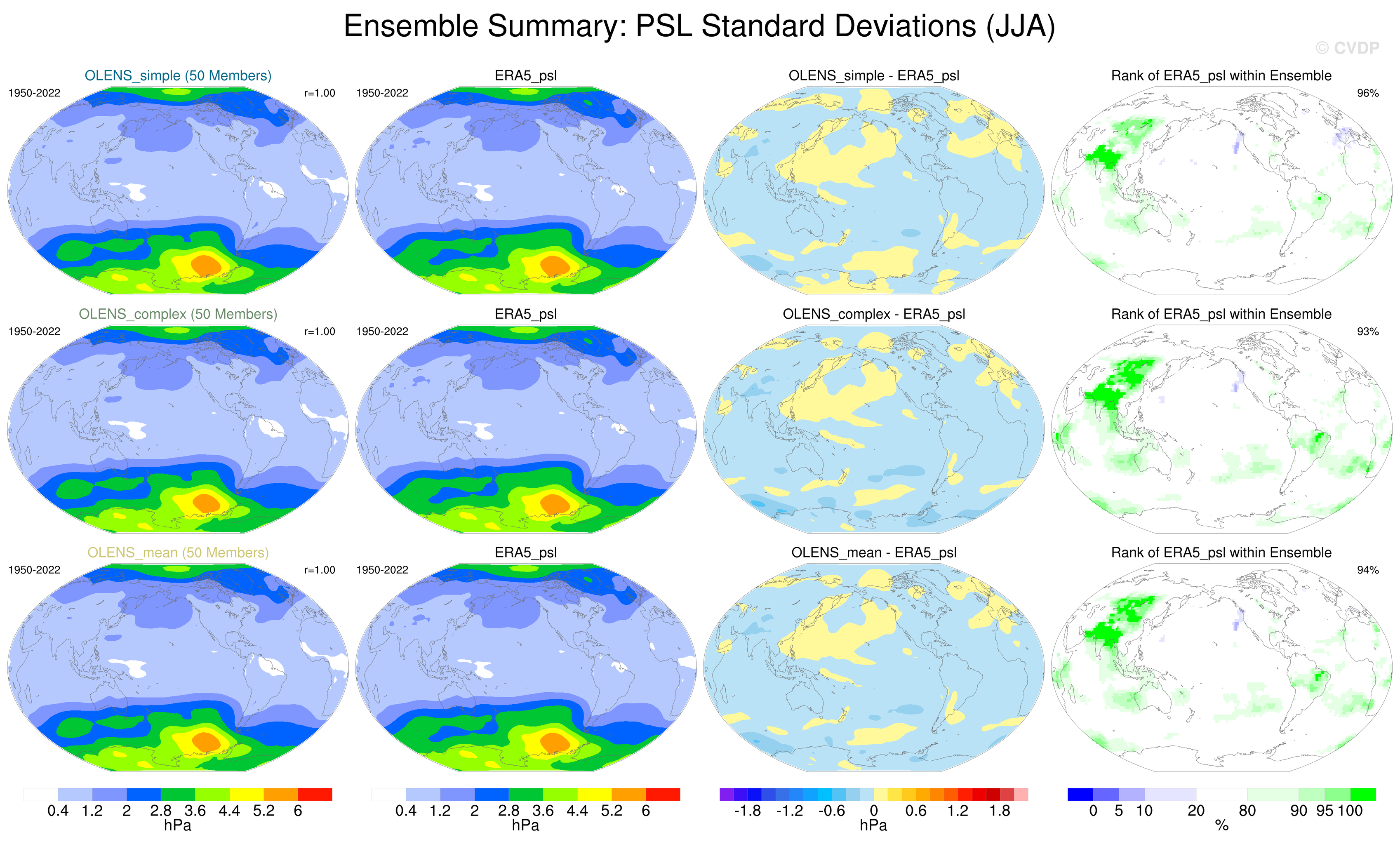 Ensemble Summary: PSL Standard Deviations (JJA)

© CVDP

OLENS_simple (50 Members)
1950-2022
r=1.00

ERA5_psl
1950-2022

OLENS_simple - ERA5_psl

Rank of ERA5_psl within Ensemble
96%

OLENS_complex (50 Members)
1950-2022
r=1.00

ERA5_psl
1950-2022

OLENS_complex - ERA5_psl

Rank of ERA5_psl within Ensemble
93%

OLENS_mean (50 Members)
1950-2022
r=1.00

ERA5_psl
1950-2022

OLENS_mean - ERA5_psl

Rank of ERA5_psl within Ensemble
94%

0.4 1.2 2 2.8 3.6 4.4 5.2 6
hPa

0.4 1.2 2 2.8 3.6 4.4 5.2 6
hPa

-1.8 -1.2 -0.6 0 0.6 1.2 1.8
hPa

0 5 10 20 80 90 95 100
%